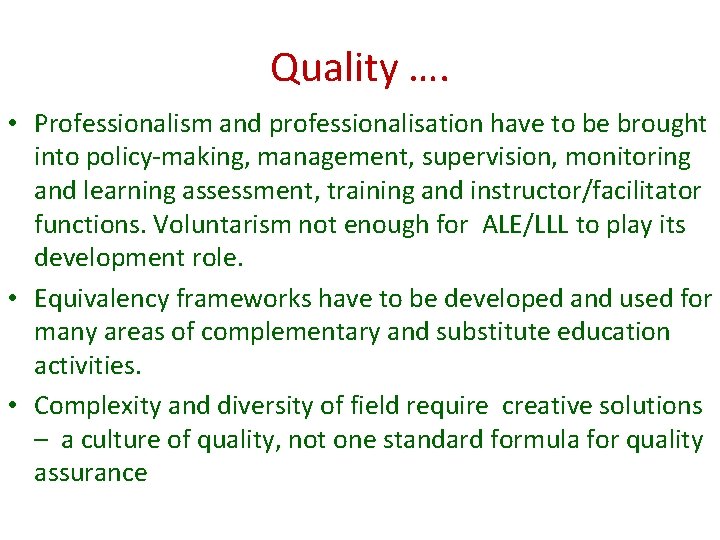 Quality ….

• Professionalism and professionalisation have to be brought into policy-making, management, supervision, monitoring and learning assessment, training and instructor/facilitator functions. Voluntarism not enough for ALE/LLL to play its development role.

• Equivalency frameworks have to be developed and used for many areas of complementary and substitute education activities.

• Complexity and diversity of field require creative solutions – a culture of quality, not one standard formula for quality assurance